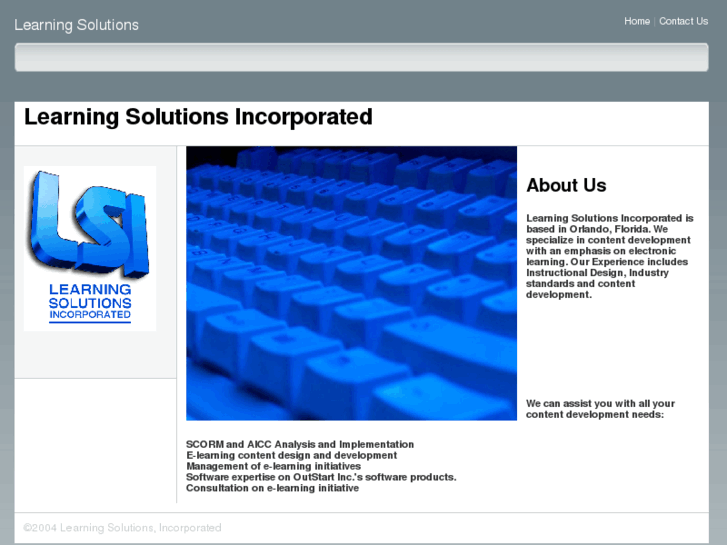 Learning Solutions

Home | Contact Us

Learning Solutions Incorporated

LSI
LEARNING SOLUTIONS INCORPORATED

About Us

Learning Solutions Incorporated is based in Orlando, Florida. We specialize in content development with an emphasis on electronic learning. Our Experience includes Instructional Design, Industry standards and content development.

We can assist you with all your content development needs:

SCORM and AICC Analysis and Implementation
E-learning content design and development
Management of e-learning initiatives
Software expertise on OutStart Inc.'s software products.
Consultation on e-learning initiative

©2004 Learning Solutions, Incorporated